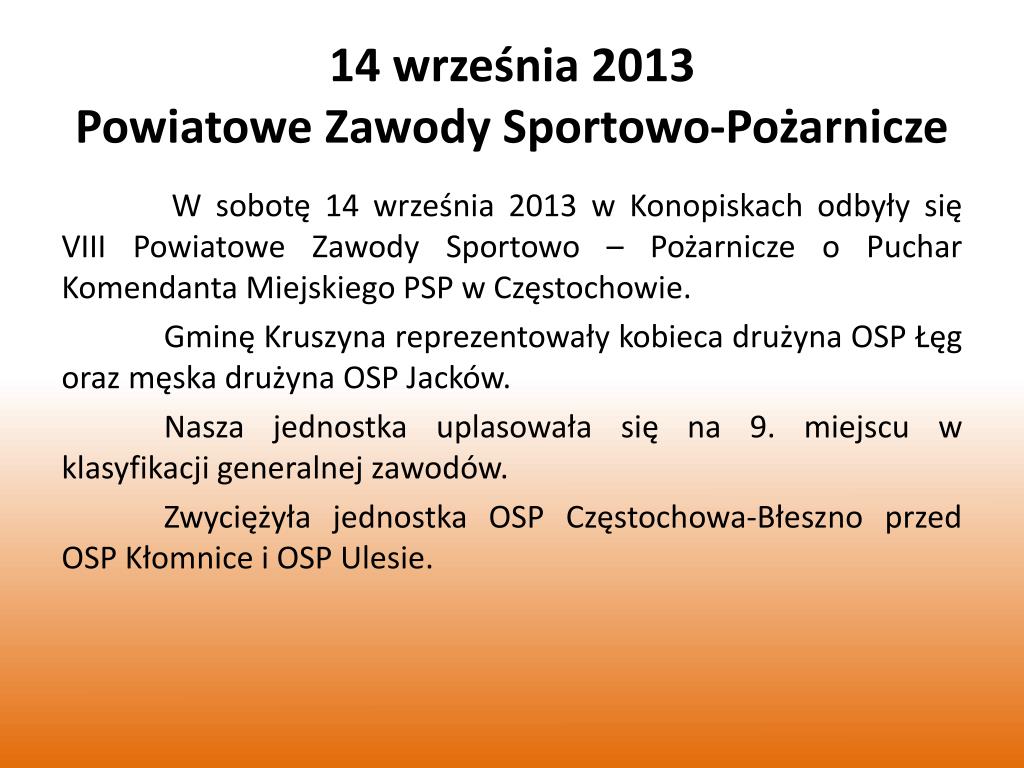 14 września 2013
Powiatowe Zawody Sportowo-Pożarnicze

W sobotę 14 września 2013 w Konopiskach odbyły się VIII Powiatowe Zawody Sportowo – Pożarnicze o Puchar Komendanta Miejskiego PSP w Częstochowie.

Gminę Kruszyna reprezentowały kobieca drużyna OSP Łęg oraz męska drużyna OSP Jacków.

Nasza jednostka uplasowała się na 9. miejscu w klasyfikacji generalnej zawodów.

Zwyciężyła jednostka OSP Częstochowa-Błeszno przed OSP Kłomnice i OSP Ulesie.